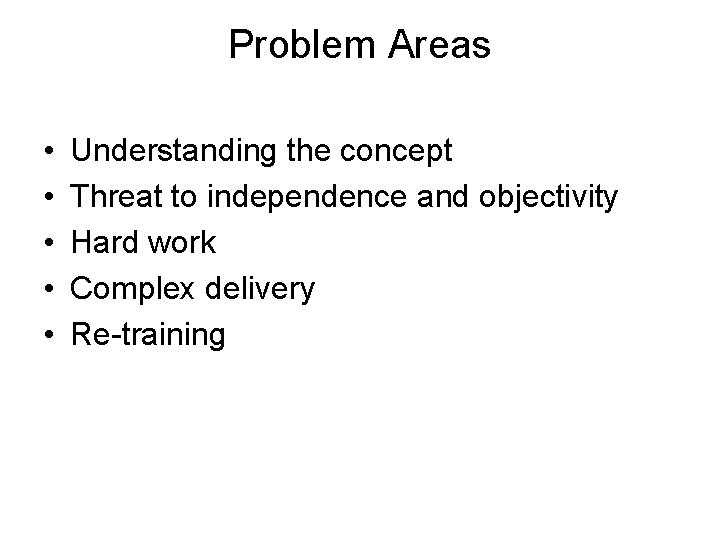 Problem Areas

• Understanding the concept
• Threat to independence and objectivity
• Hard work
• Complex delivery
• Re-training